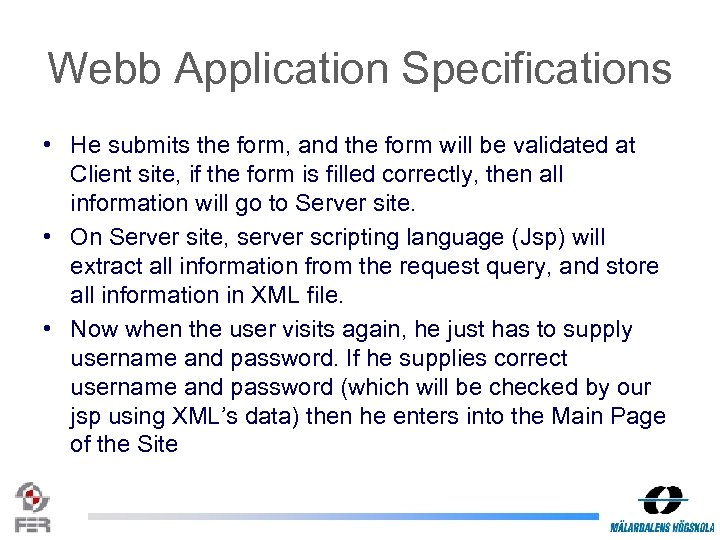 Webb Application Specifications

• He submits the form, and the form will be validated at Client site, if the form is filled correctly, then all information will go to Server site.

• On Server site, server scripting language (Jsp) will extract all information from the request query, and store all information in XML file.

• Now when the user visits again, he just has to supply username and password. If he supplies correct username and password (which will be checked by our jsp using XML's data) then he enters into the Main Page of the Site

FER

MÄLARDALENS HÖGSKOLA